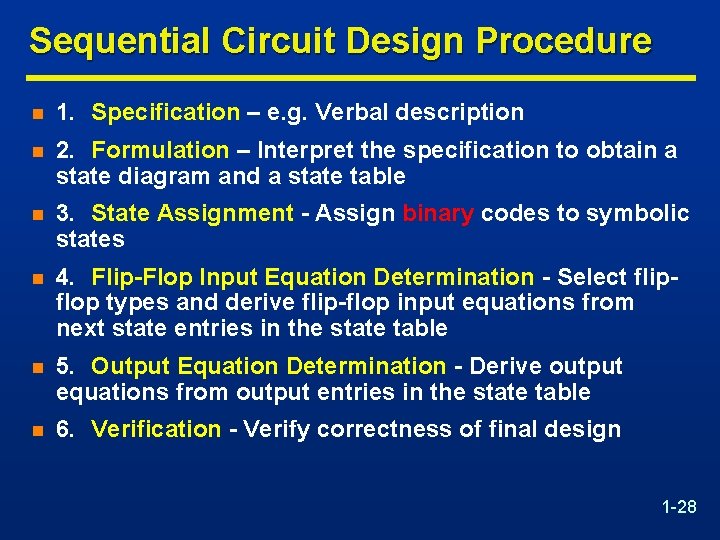 Sequential Circuit Design Procedure

1. Specification – e.g. Verbal description

2. Formulation – Interpret the specification to obtain a state diagram and a state table

3. State Assignment - Assign binary codes to symbolic states

4. Flip-Flop Input Equation Determination - Select flip-flop types and derive flip-flop input equations from next state entries in the state table

5. Output Equation Determination - Derive output equations from output entries in the state table

6. Verification - Verify correctness of final design

1-28